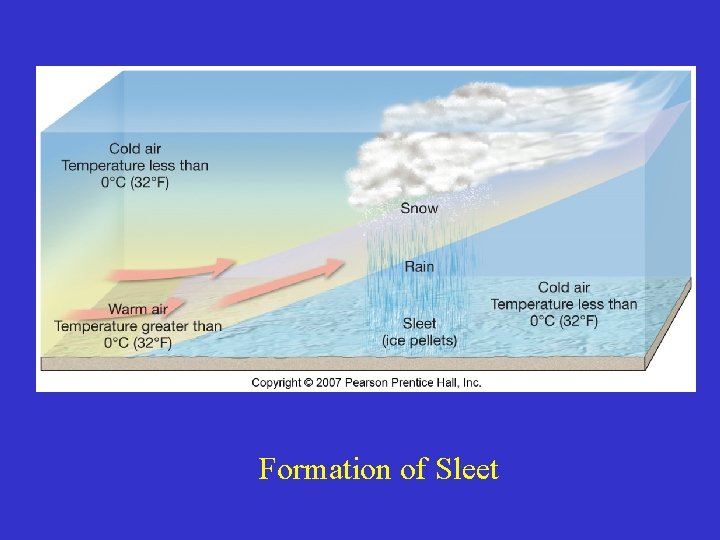 Cold air
Temperature less than
0°C (32°F)

Snow

Rain

Warm air
Temperature greater than
0°C (32°F)

Sleet
(ice pellets)

Cold air
Temperature less than
0°C (32°F)

Copyright © 2007 Pearson Prentice Hall, Inc.

Formation of Sleet